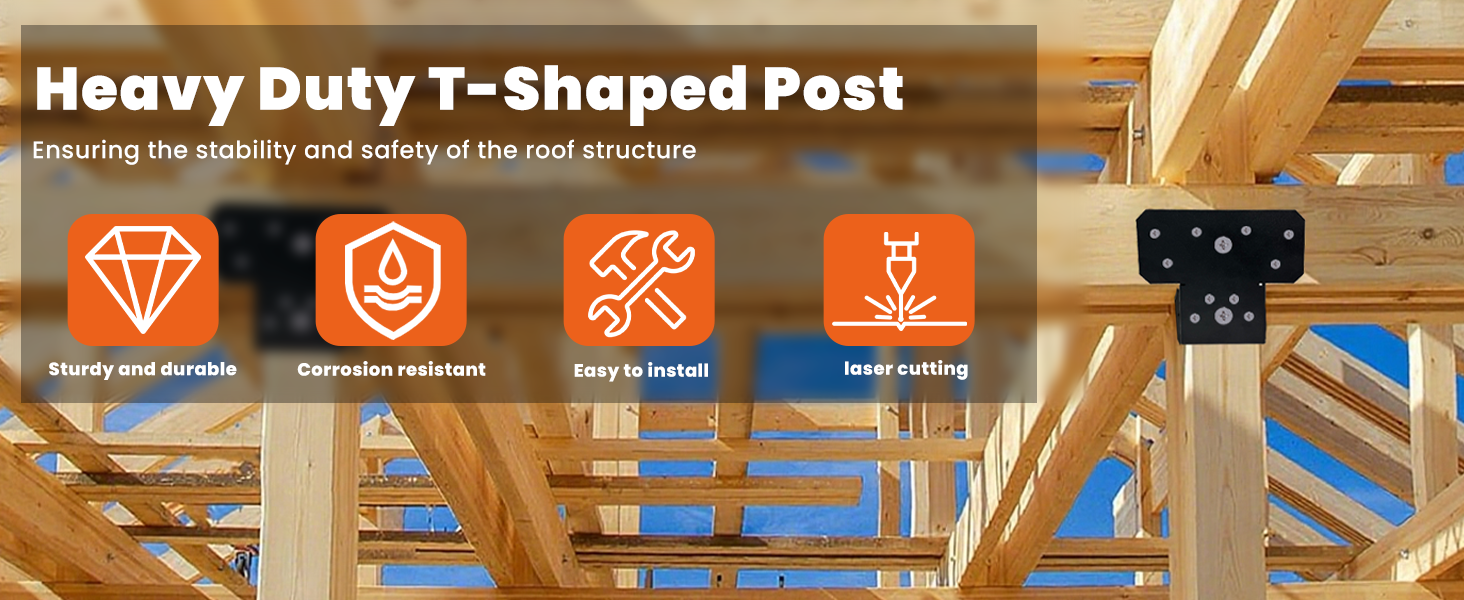 Heavy Duty T-Shaped Post

Ensuring the stability and safety of the roof structure

Sturdy and durable

Corrosion resistant

Easy to install

laser cutting